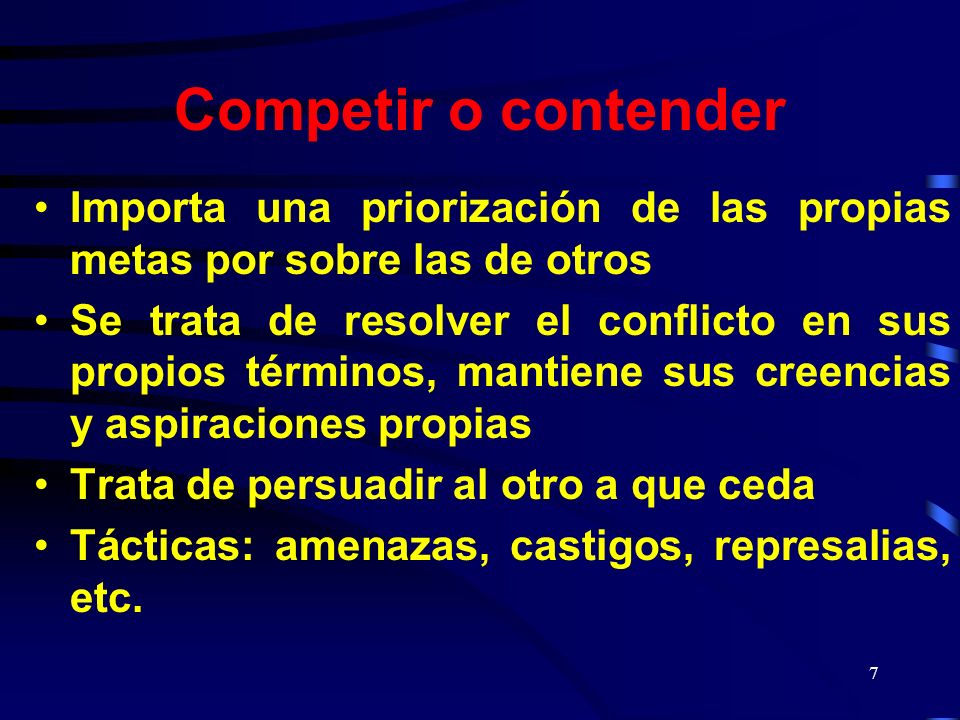 Competir o contender

• Importa una priorización de las propias metas por sobre las de otros
• Se trata de resolver el conflicto en sus propios términos, mantiene sus creencias y aspiraciones propias
• Trata de persuadir al otro a que ceda
• Tácticas: amenazas, castigos, represalias, etc.

7